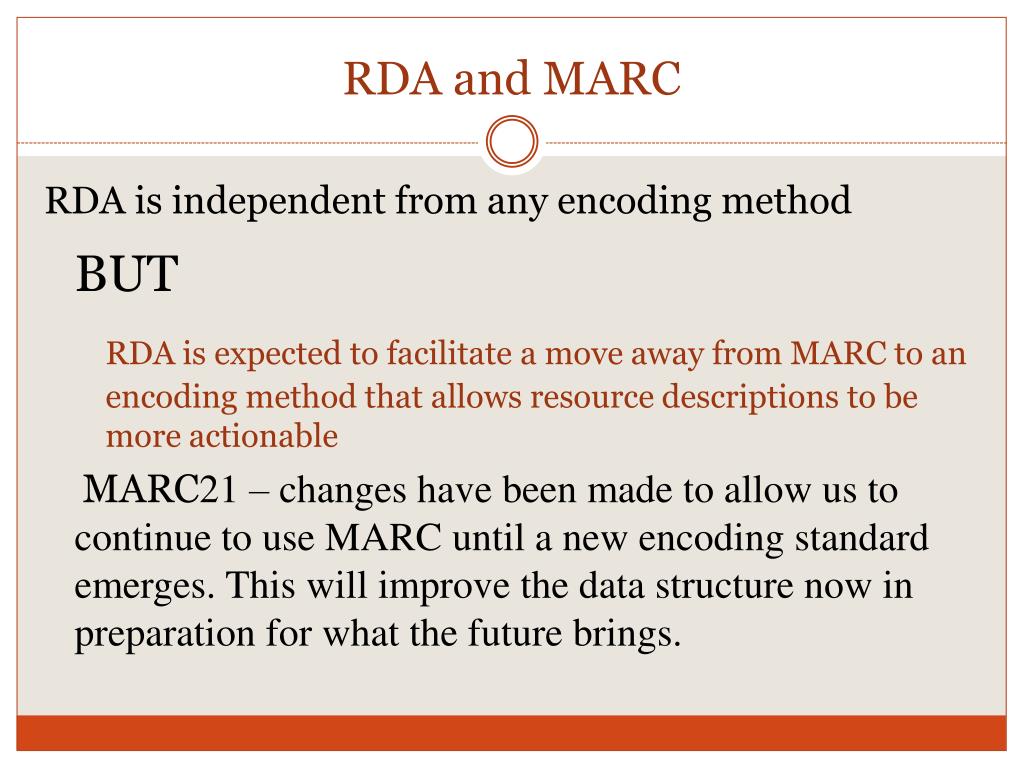 RDA and MARC

RDA is independent from any encoding method

BUT

RDA is expected to facilitate a move away from MARC to an encoding method that allows resource descriptions to be more actionable

MARC21 – changes have been made to allow us to continue to use MARC until a new encoding standard emerges. This will improve the data structure now in preparation for what the future brings.